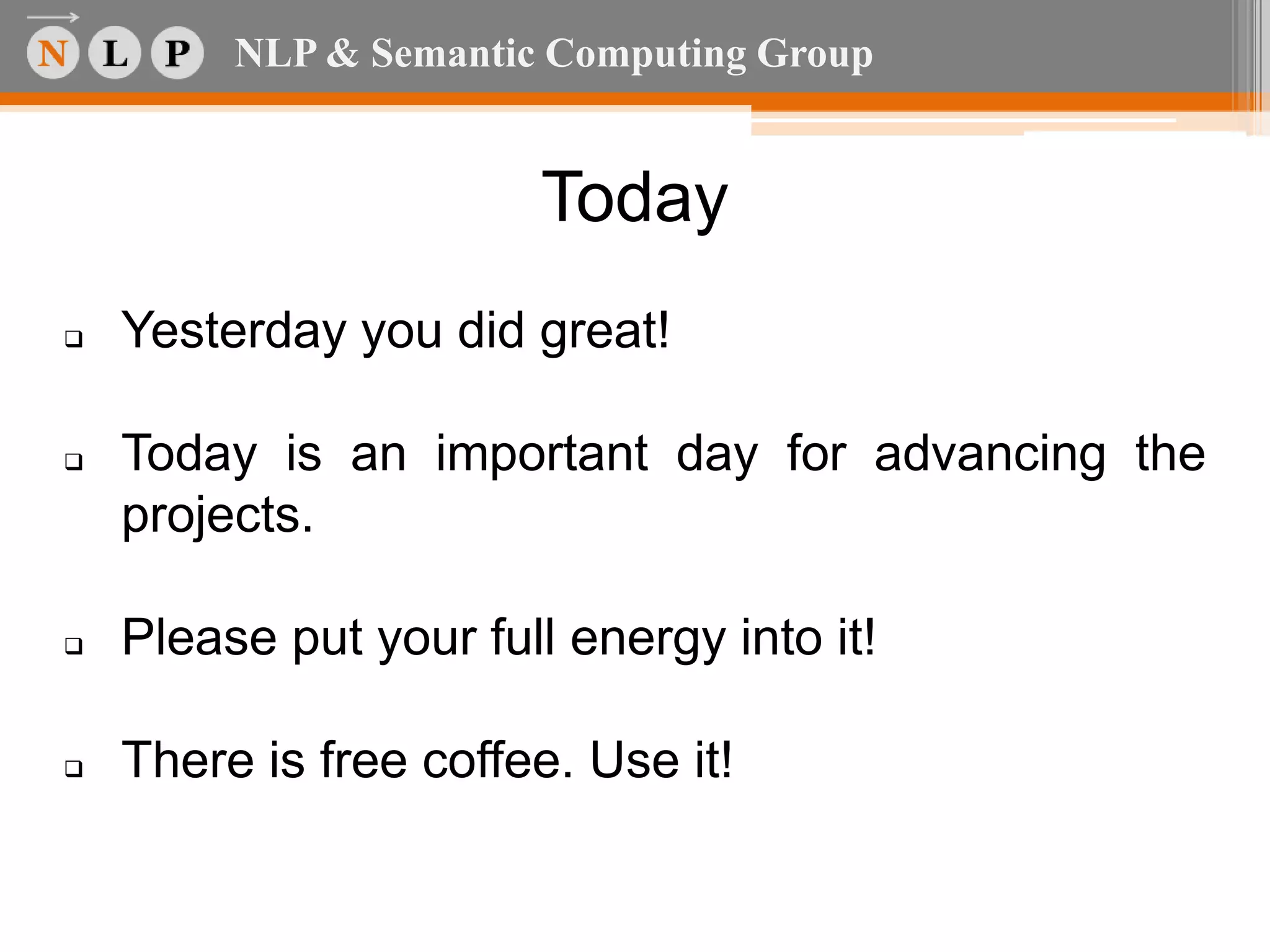 N L P NLP & Semantic Computing Group

Today

❑ Yesterday you did great!

❑ Today is an important day for advancing the projects.

❑ Please put your full energy into it!

❑ There is free coffee. Use it!